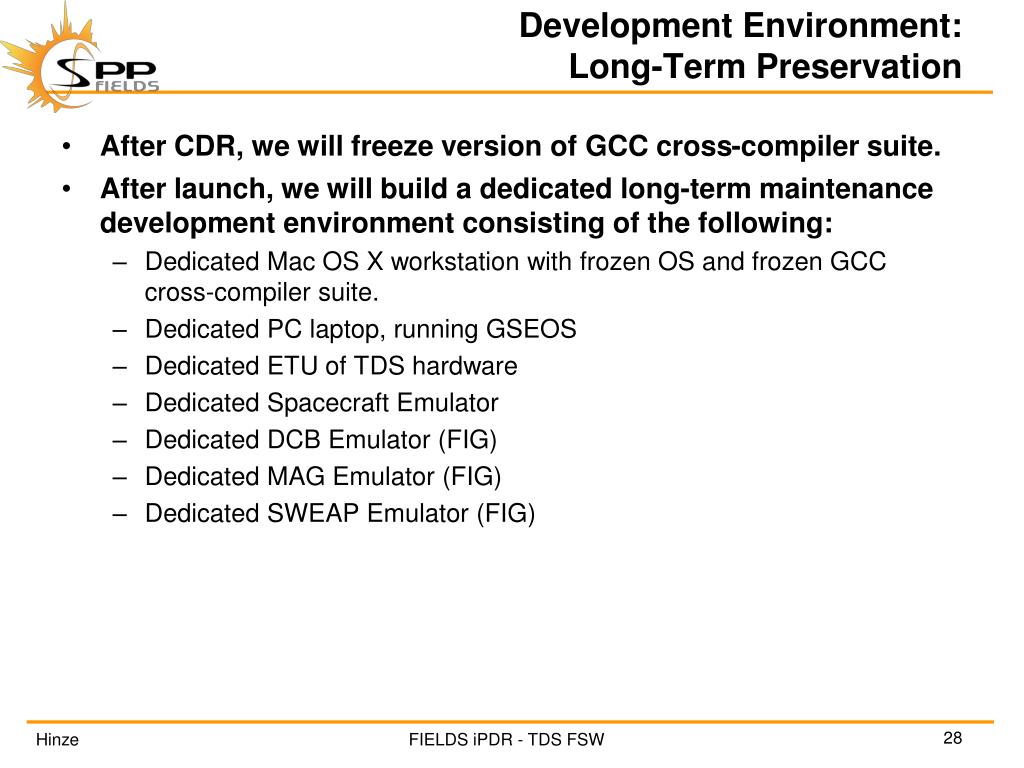 SPP FIELDS

Development Environment:
Long-Term Preservation

• After CDR, we will freeze version of GCC cross-compiler suite.
• After launch, we will build a dedicated long-term maintenance development environment consisting of the following:
– Dedicated Mac OS X workstation with frozen OS and frozen GCC cross-compiler suite.
– Dedicated PC laptop, running GSEOS
– Dedicated ETU of TDS hardware
– Dedicated Spacecraft Emulator
– Dedicated DCB Emulator (FIG)
– Dedicated MAG Emulator (FIG)
– Dedicated SWEAP Emulator (FIG)

Hinze
FIELDS iPDR - TDS FSW
28